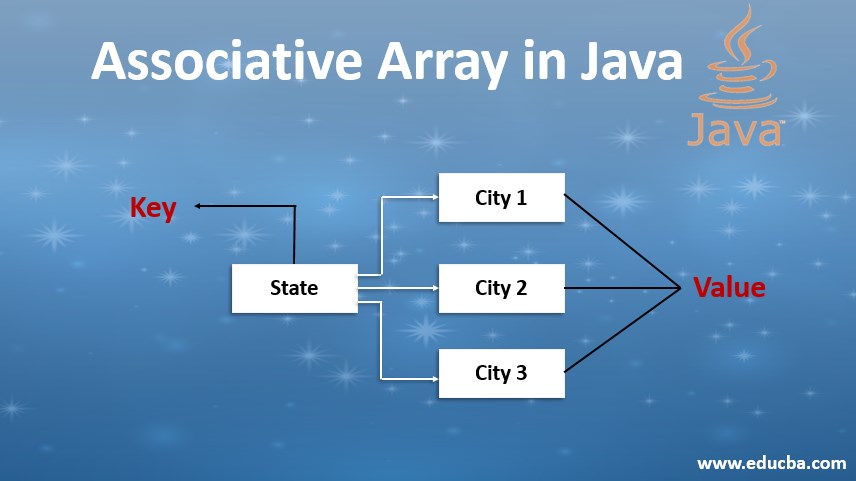 Associative Array in Java

Java

Key

State

City 1

City 2

City 3

Value

www.educba.com